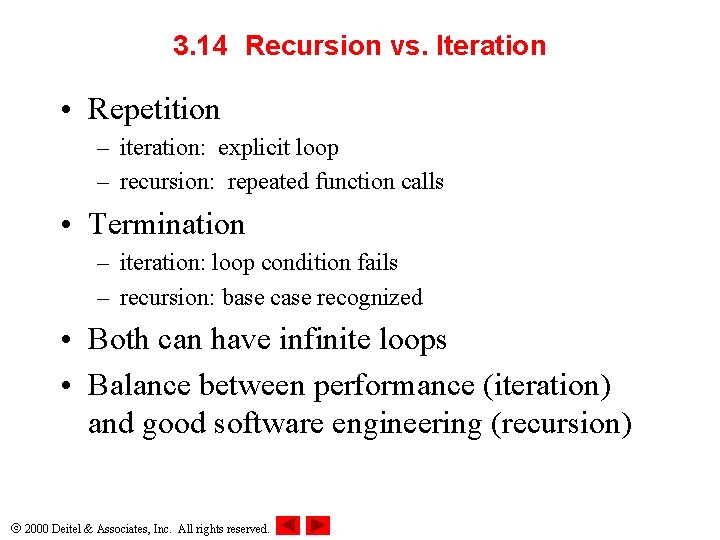 3.14 Recursion vs. Iteration

• Repetition
– iteration: explicit loop
– recursion: repeated function calls

• Termination
– iteration: loop condition fails
– recursion: base case recognized

• Both can have infinite loops

• Balance between performance (iteration) and good software engineering (recursion)

© 2000 Deitel & Associates, Inc. All rights reserved.